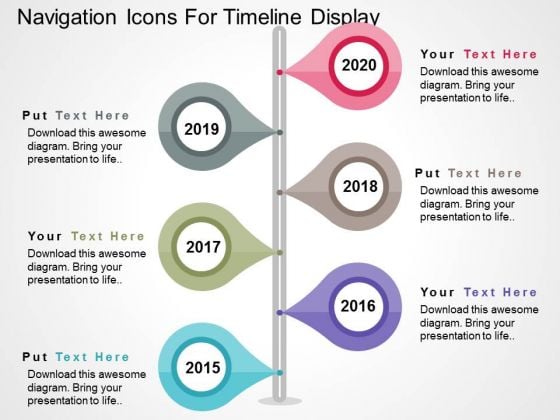 Navigation Icons For Timeline Display

2020

Your Text Here
Download this awesome diagram. Bring your presentation to life..

2019

Put Text Here
Download this awesome diagram. Bring your presentation to life..

2018

Put Text Here
Download this awesome diagram. Bring your presentation to life..

2017

Your Text Here
Download this awesome diagram. Bring your presentation to life..

2016

Your Text Here
Download this awesome diagram. Bring your presentation to life..

2015

Put Text Here
Download this awesome diagram. Bring your presentation to life..